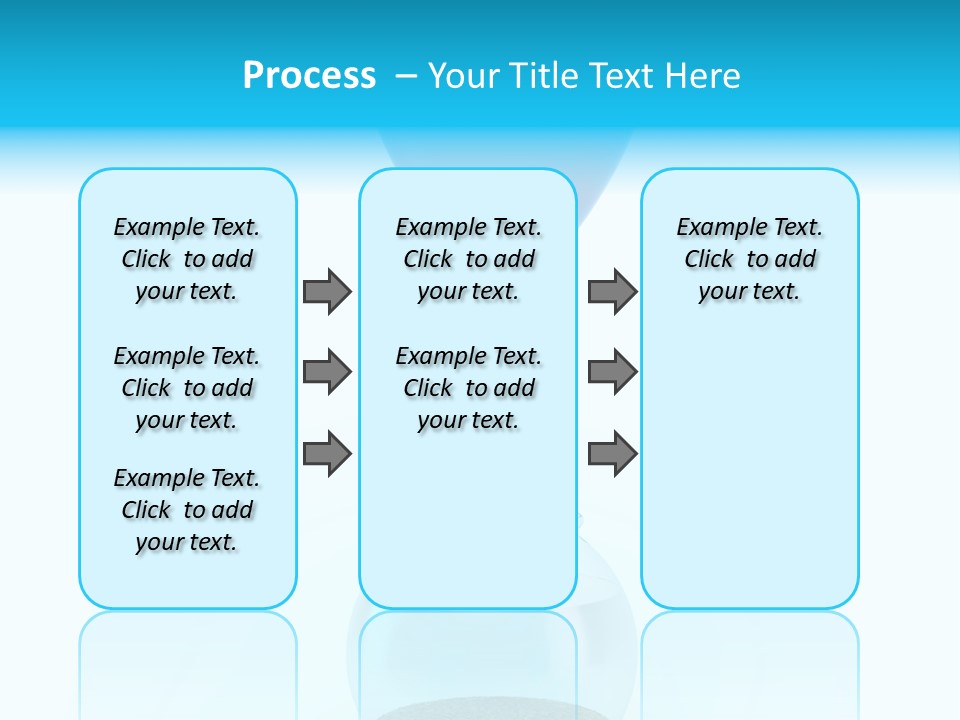 Process – Your Title Text Here

Example Text. Click to add your text.

Example Text. Click to add your text.

Example Text. Click to add your text.

Example Text. Click to add your text.

Example Text. Click to add your text.

Example Text. Click to add your text.